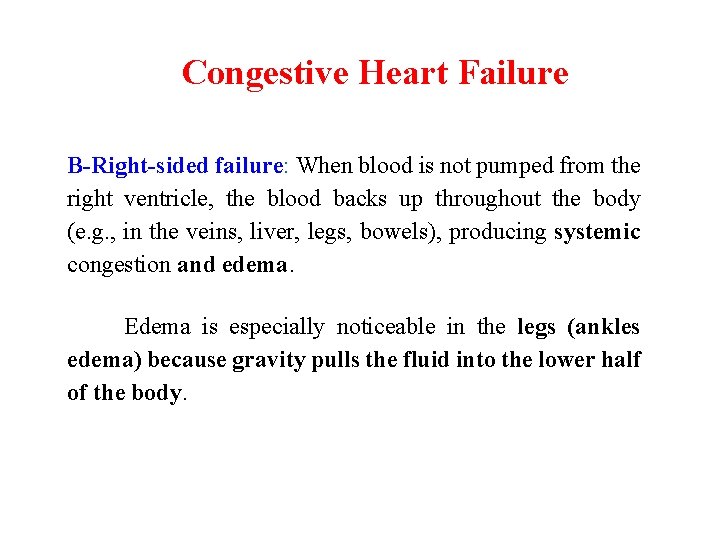 Congestive Heart Failure

B-Right-sided failure: When blood is not pumped from the right ventricle, the blood backs up throughout the body (e.g., in the veins, liver, legs, bowels), producing systemic congestion and edema.

Edema is especially noticeable in the legs (ankles edema) because gravity pulls the fluid into the lower half of the body.